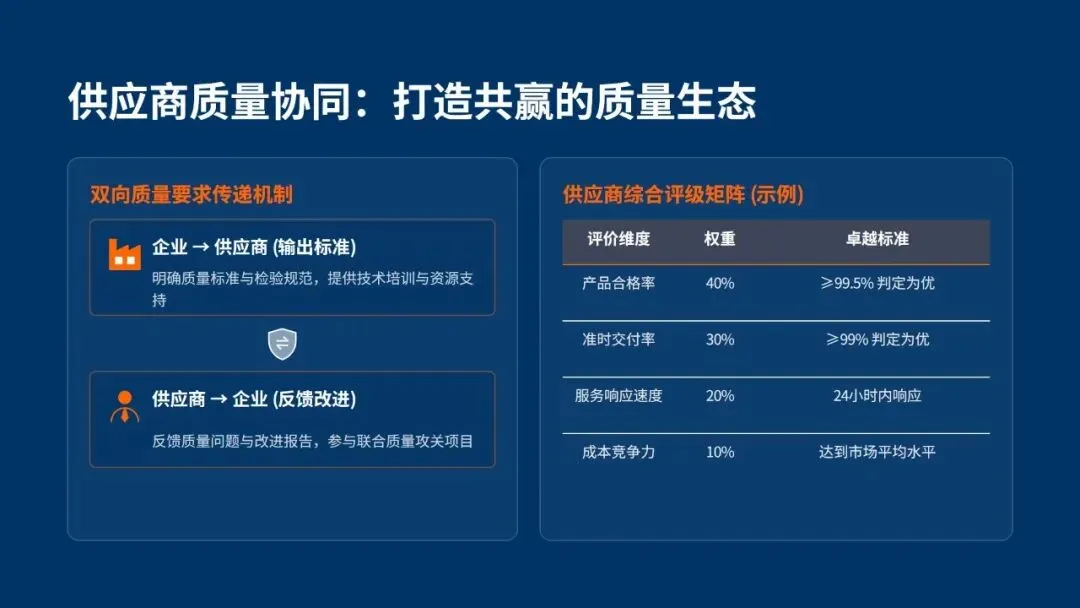 供应商质量协同：打造共赢的质量生态

双向质量要求传递机制

企业 → 供应商 (输出标准)

明确质量标准与检验规范，提供技术培训与资源支持

供应商 → 企业 (反馈改进)

反馈质量问题与改进报告，参与联合质量攻关项目

供应商综合评级矩阵 (示例)

| 评价维度 | 权重 | 卓越标准 |
|---|---|---|
| 产品合格率 | 40% | ≥99.5% 判定为优 |
| 准时交付率 | 30% | ≥99% 判定为优 |
| 服务响应速度 | 20% | 24小时内响应 |
| 成本竞争力 | 10% | 达到市场平均水平 |